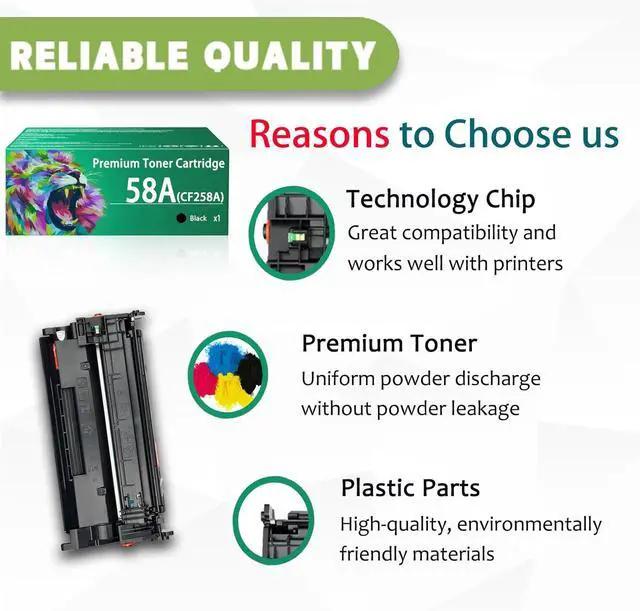 RELIABLE QUALITY

Premium Toner Cartridge
58A(CF258A)
Black x1

Reasons to Choose us

Technology Chip
Great compatibility and works well with printers

Premium Toner
Uniform powder discharge without powder leakage

Plastic Parts
High-quality, environmentally friendly materials